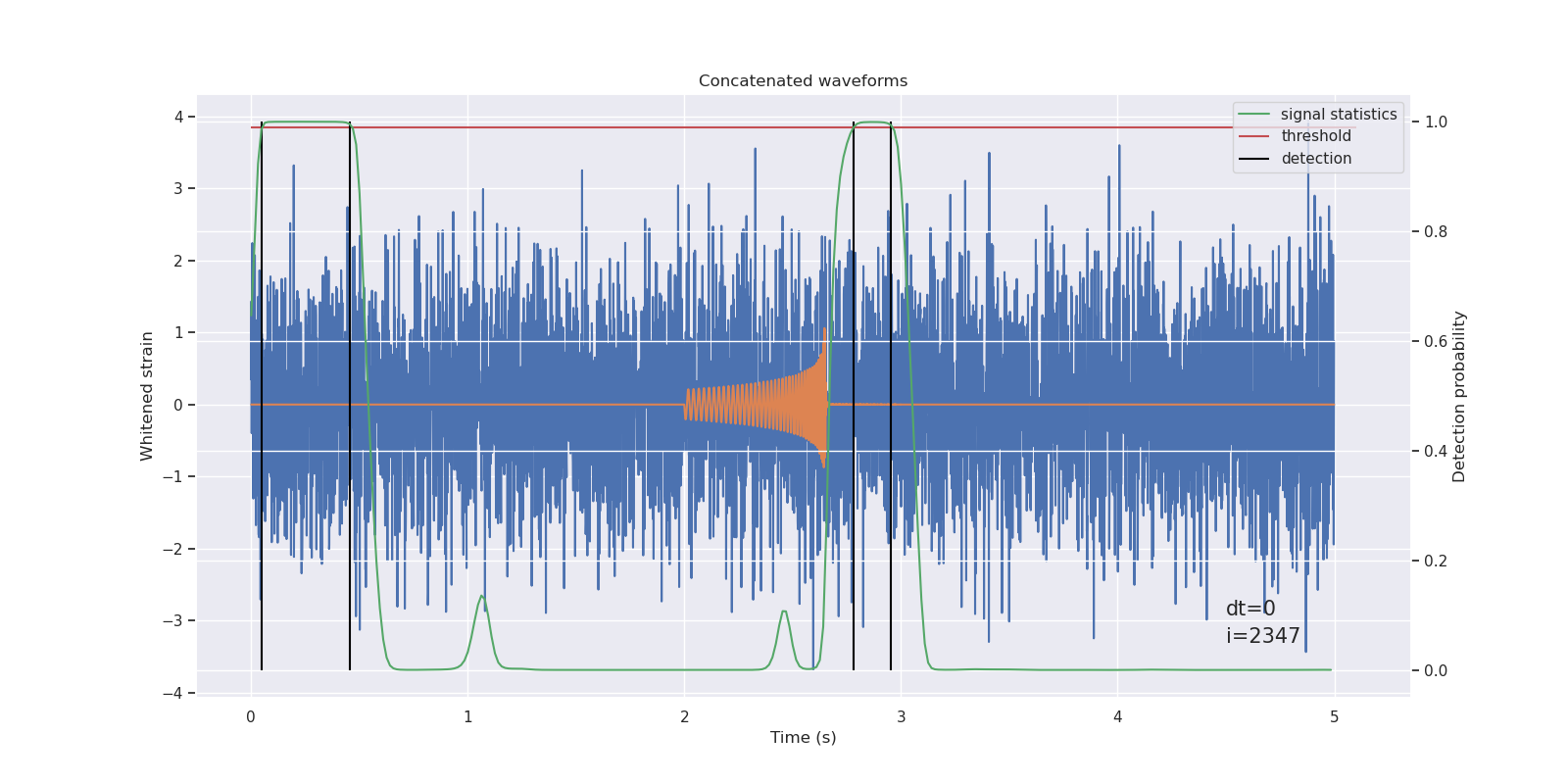 Concatenated waveforms

signal statistics
threshold
detection

Whitened strain

4
3
2
1
0
−1
−2
−3
−4

Detection probability

1.0
0.8
0.6
0.4
0.2
0.0

dt=0
i=2347

0
1
2
3
4
5

Time (s)